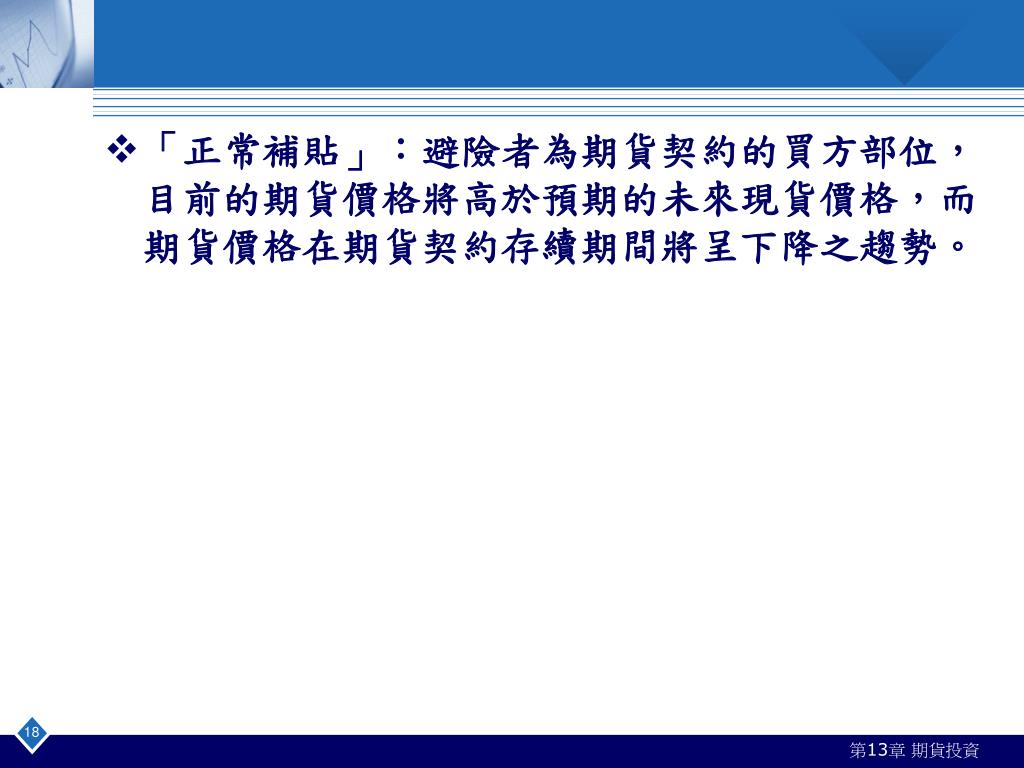 ❖「正常補貼」：避險者為期貨契約的買方部位，目前的期貨價格將高於預期的未來現貨價格，而期貨價格在期貨契約存續期間將呈下降之趨勢。

18

第13章 期貨投資